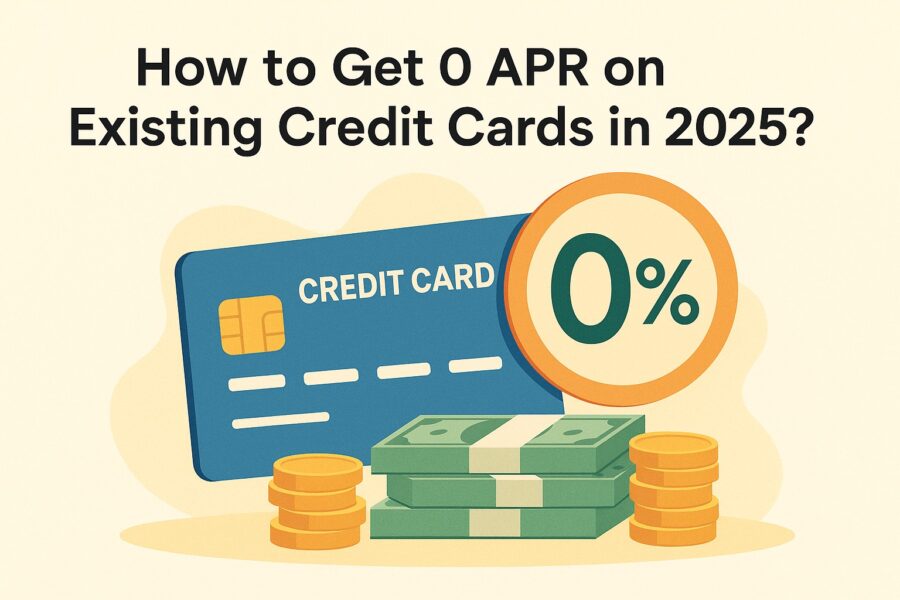 How to Get 0 APR on Existing Credit Cards in 2025?

CREDIT CARD

0%